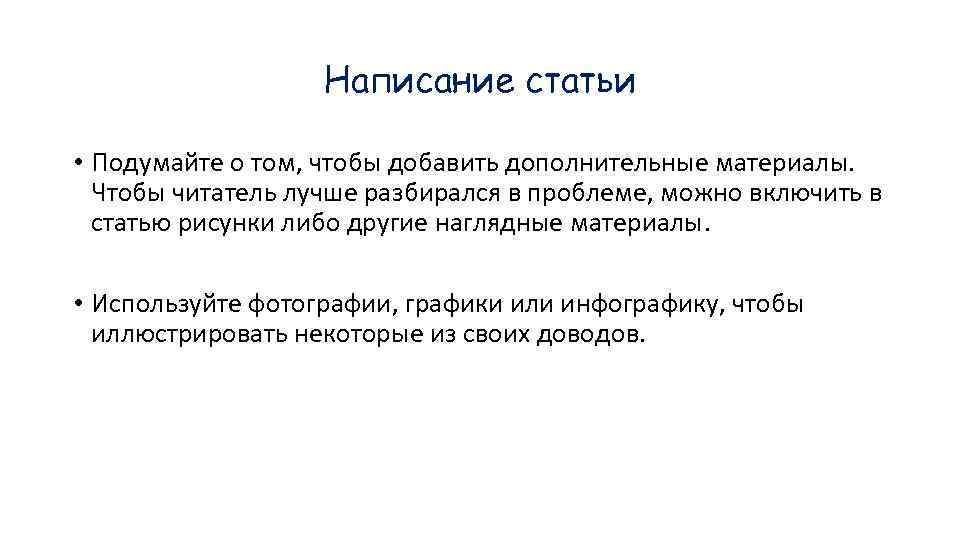 Написание статьи

• Подумайте о том, чтобы добавить дополнительные материалы. Чтобы читатель лучше разбирался в проблеме, можно включить в статью рисунки либо другие наглядные материалы.

• Используйте фотографии, графики или инфографику, чтобы иллюстрировать некоторые из своих доводов.